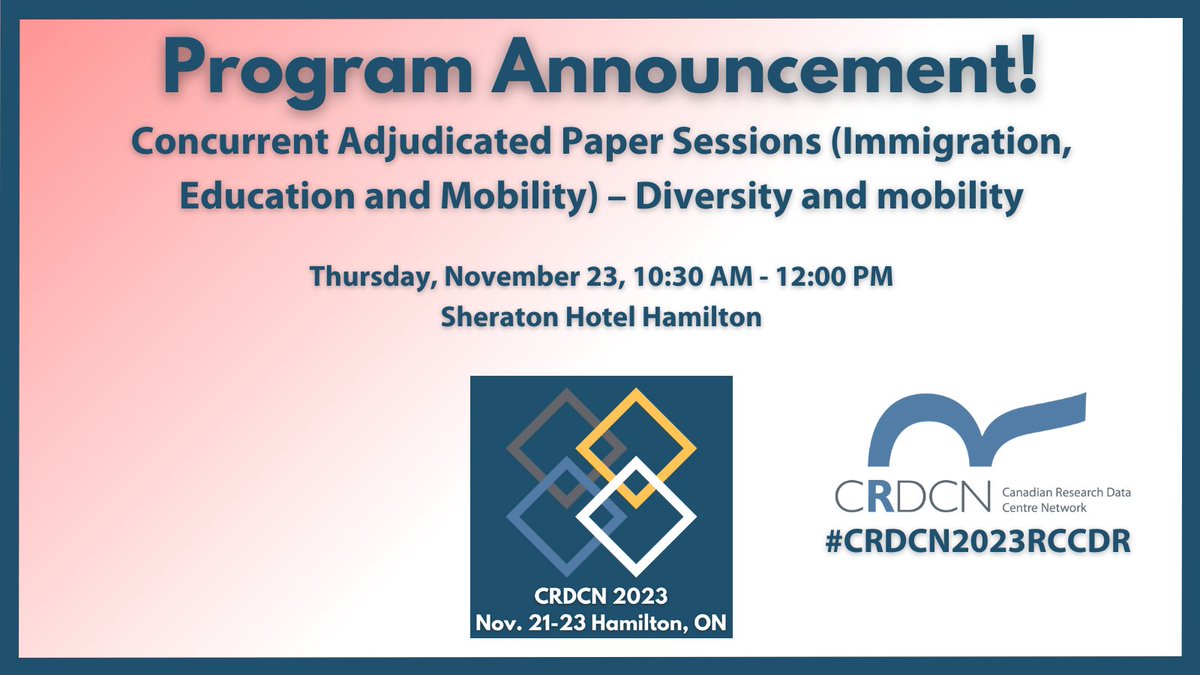 Program Announcement!

Concurrent Adjudicated Paper Sessions (Immigration, Education and Mobility) – Diversity and mobility

Thursday, November 23, 10:30 AM - 12:00 PM
Sheraton Hotel Hamilton

CRDCN 2023
Nov. 21-23 Hamilton, ON

CRDCN Canadian Research Data Centre Network

#CRDCN2023RCCDR